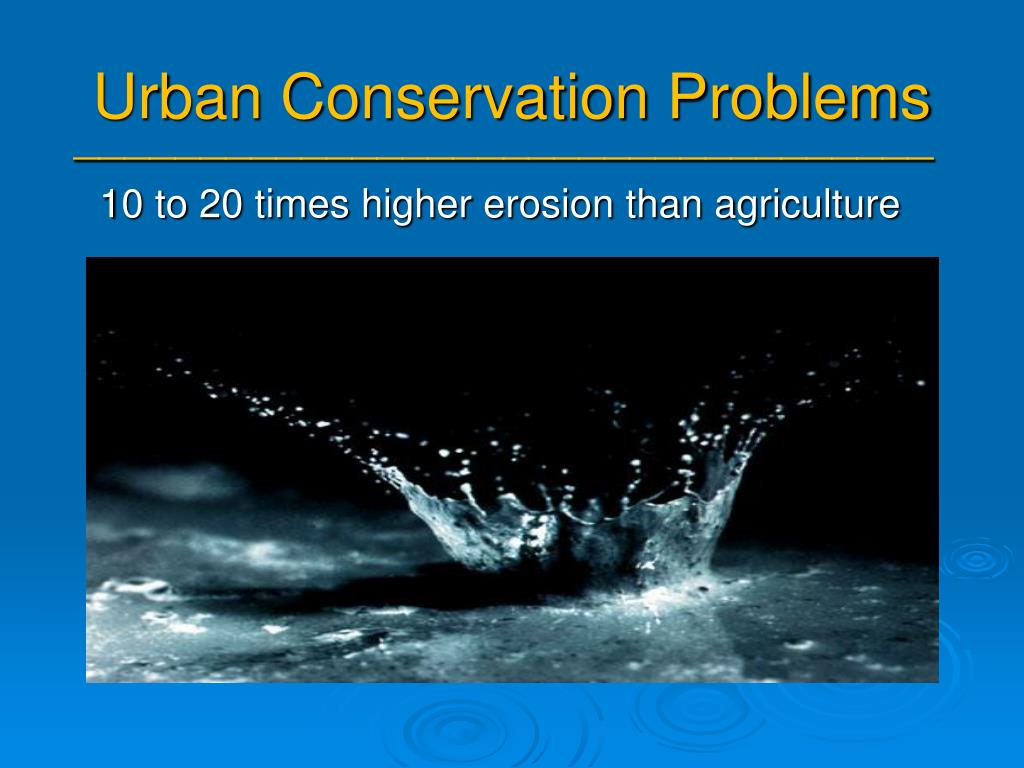 Urban Conservation Problems

10 to 20 times higher erosion than agriculture